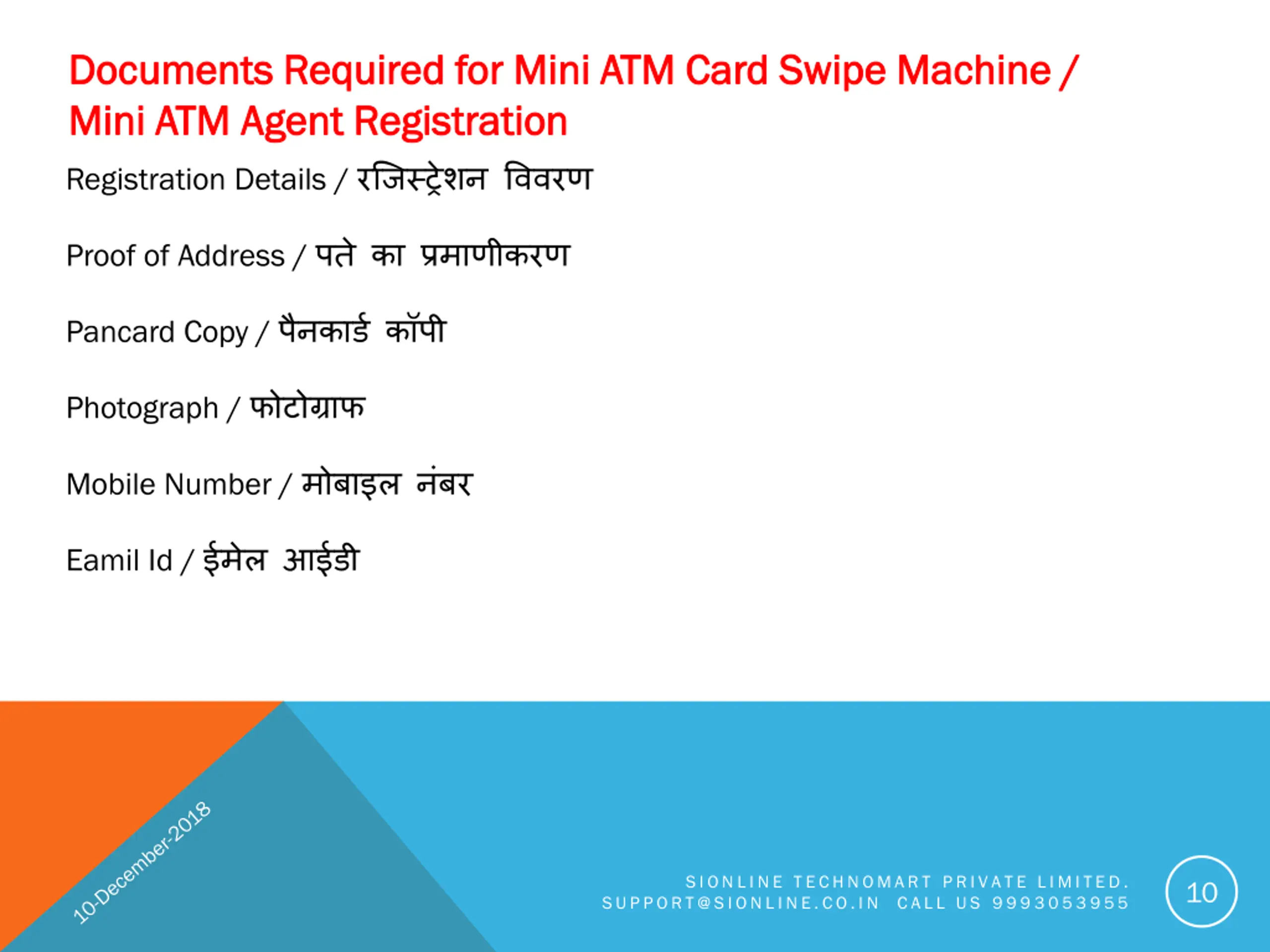 Documents Required for Mini ATM Card Swipe Machine / Mini ATM Agent Registration

Registration Details / रजिस्ट्रेशन विवरण

Proof of Address / पते का प्रमाणीकरण

Pancard Copy / पैनकार्ड कॉपी

Photograph / फोटोग्राफ

Mobile Number / मोबाइल नंबर

Eamil Id / ईमेल आईडी

10-December-2018

SIONLINE TECHNOMART PRIVATE LIMITED.
SUPPORT@SIONLINE.CO.IN CALL US 9993053955

10